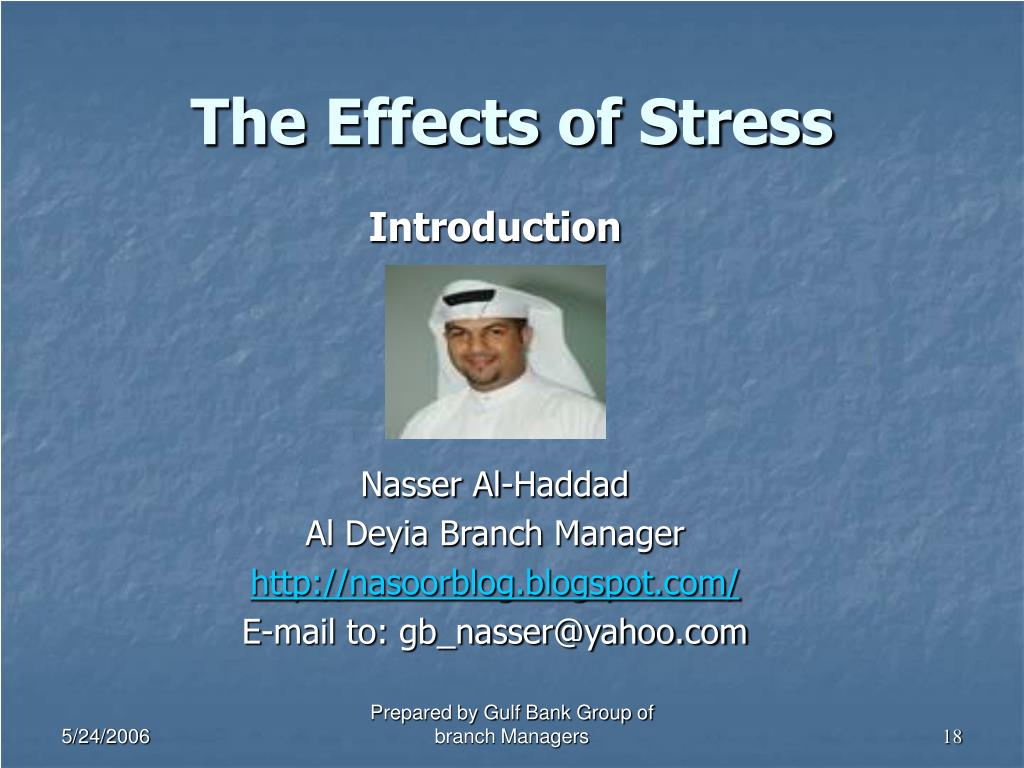 The Effects of Stress

Introduction

Nasser Al-Haddad
Al Deyia Branch Manager
http://nasoorblog.blogspot.com/
E-mail to: gb_nasser@yahoo.com

5/24/2006

Prepared by Gulf Bank Group of branch Managers

18